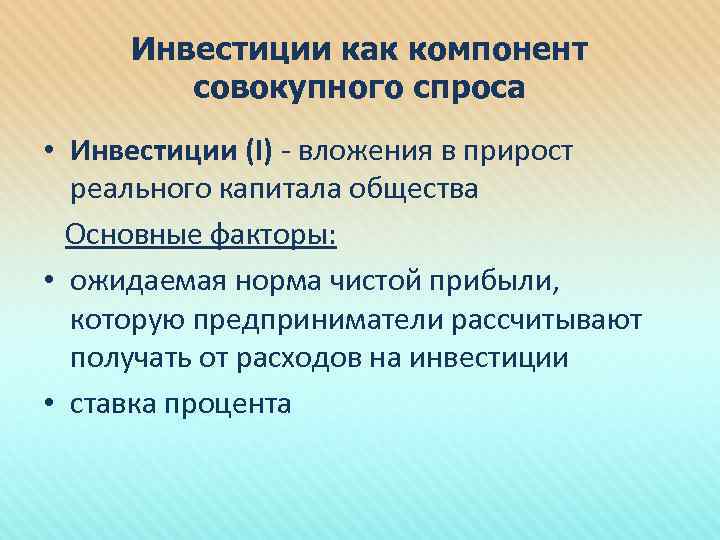 Инвестиции как компонент совокупного спроса

• Инвестиции (I) - вложения в прирост реального капитала общества

Основные факторы:

• ожидаемая норма чистой прибыли, которую предприниматели рассчитывают получать от расходов на инвестиции

• ставка процента